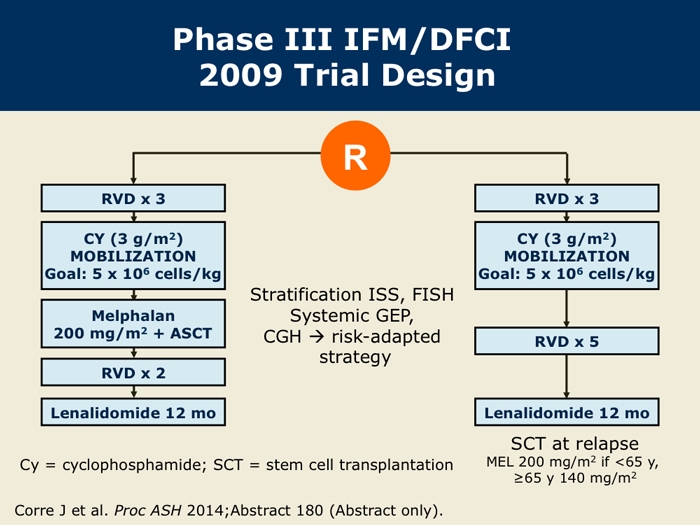 Phase III IFM/DFCI 2009 Trial Design

R

RVD x 3

CY (3 g/m$^2$) MOBILIZATION Goal: 5 x 10$^6$ cells/kg

Melphalan 200 mg/m$^2$ + ASCT

RVD x 2

Lenalidomide 12 mo

Stratification ISS, FISH Systemic GEP, CGH → risk-adapted strategy

RVD x 3

CY (3 g/m$^2$) MOBILIZATION Goal: 5 x 10$^6$ cells/kg

RVD x 5

Lenalidomide 12 mo

SCT at relapse
MEL 200 mg/m$^2$ if <65 y, ≥65 y 140 mg/m$^2$

Cy = cyclophosphamide; SCT = stem cell transplantation

Corre J et al. Proc ASH 2014;Abstract 180 (Abstract only).